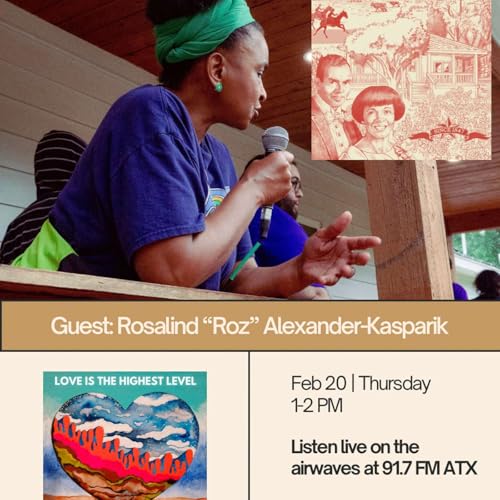 Guest: Rosalind “Roz” Alexander-Kasparik

LOVE IS THE HIGHEST LEVEL

Feb 20 | Thursday
1-2 PM

Listen live on the airwaves at 91.7 FM ATX